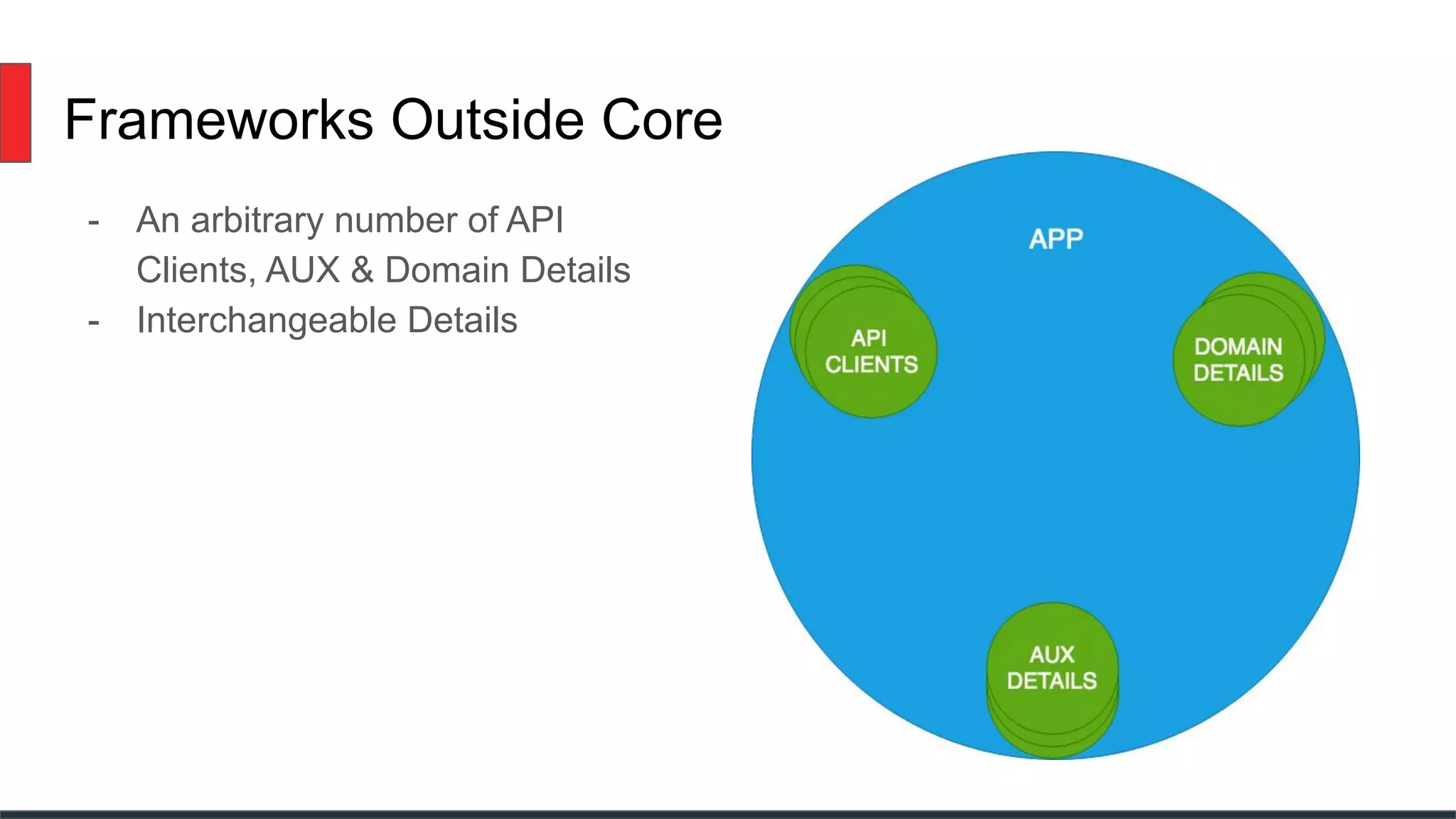 Frameworks Outside Core

- An arbitrary number of API Clients, AUX & Domain Details
- Interchangeable Details

APP

API CLIENTS

DOMAIN DETAILS

AUX DETAILS